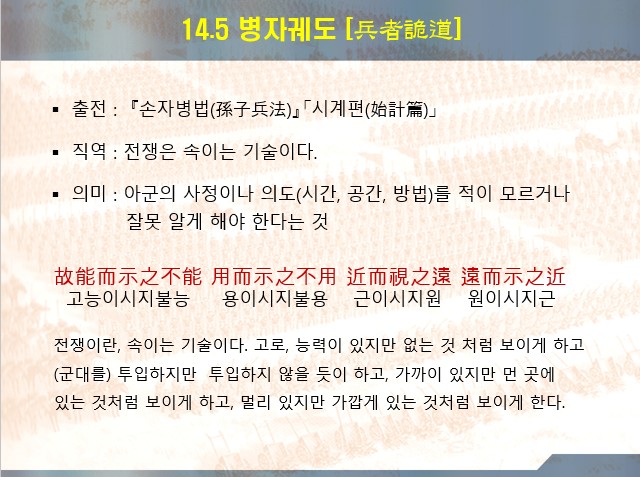 14.5 병자궤도 [兵者詭道]

▪ 출전 : 『손자병법(孫子兵法)』「시계편(始計篇)」

▪ 직역 : 전쟁은 속이는 기술이다.

▪ 의미 : 아군의 사정이나 의도(시간, 공간, 방법)를 적이 모르거나 잘못 알게 해야 한다는 것

故能而示之不能 用而示之不用 近而視之遠 遠而示之近
고능이시지불능 용이시지불용 근이시지원 원이시지근

전쟁이란, 속이는 기술이다. 고로, 능력이 있지만 없는 것 처럼 보이게 하고 (군대를) 투입하지만 투입하지 않을 듯이 하고, 가까이 있지만 먼 곳에 있는 것처럼 보이게 하고, 멀리 있지만 가깝게 있는 것처럼 보이게 한다.